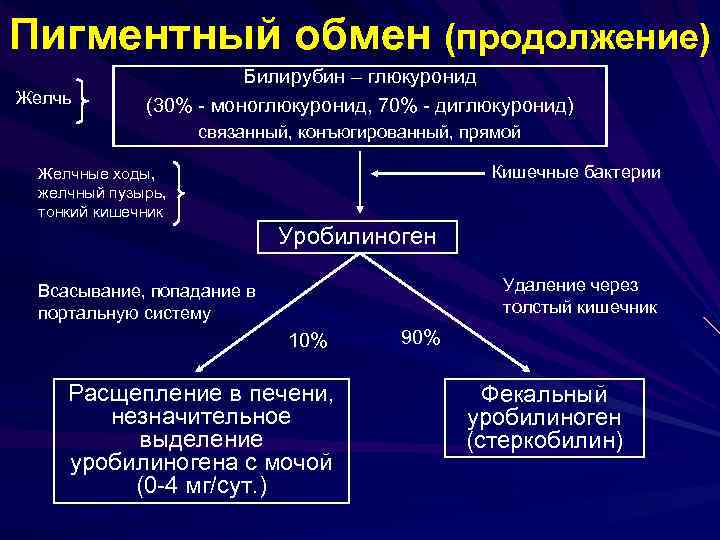 Пигментный обмен (продолжение)

Желчь

Билирубин – глюкуронид
(30% - моноглюкуронид, 70% - диглюкуронид)
связанный, конъюгированный, прямой

Желчные ходы,
желчный пузырь,
тонкий кишечник

Кишечные бактерии

Уробилиноген

Всасывание, попадание в портальную систему

Удаление через толстый кишечник

10%

90%

Расщепление в печени, незначительное выделение уробилиногена с мочой (0-4 мг/сут.)

Фекальный уробилиноген (стеркобилин)